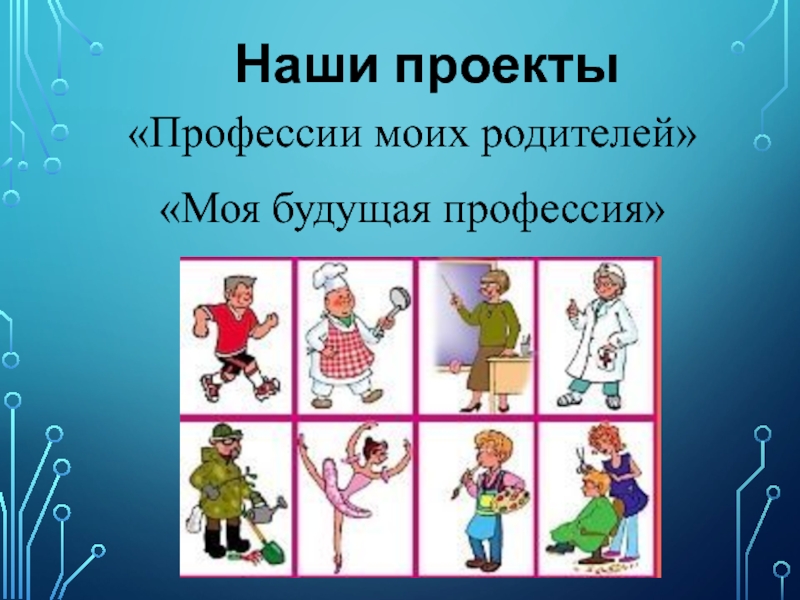 Наши проекты

«Профессии моих родителей»

«Моя будущая профессия»